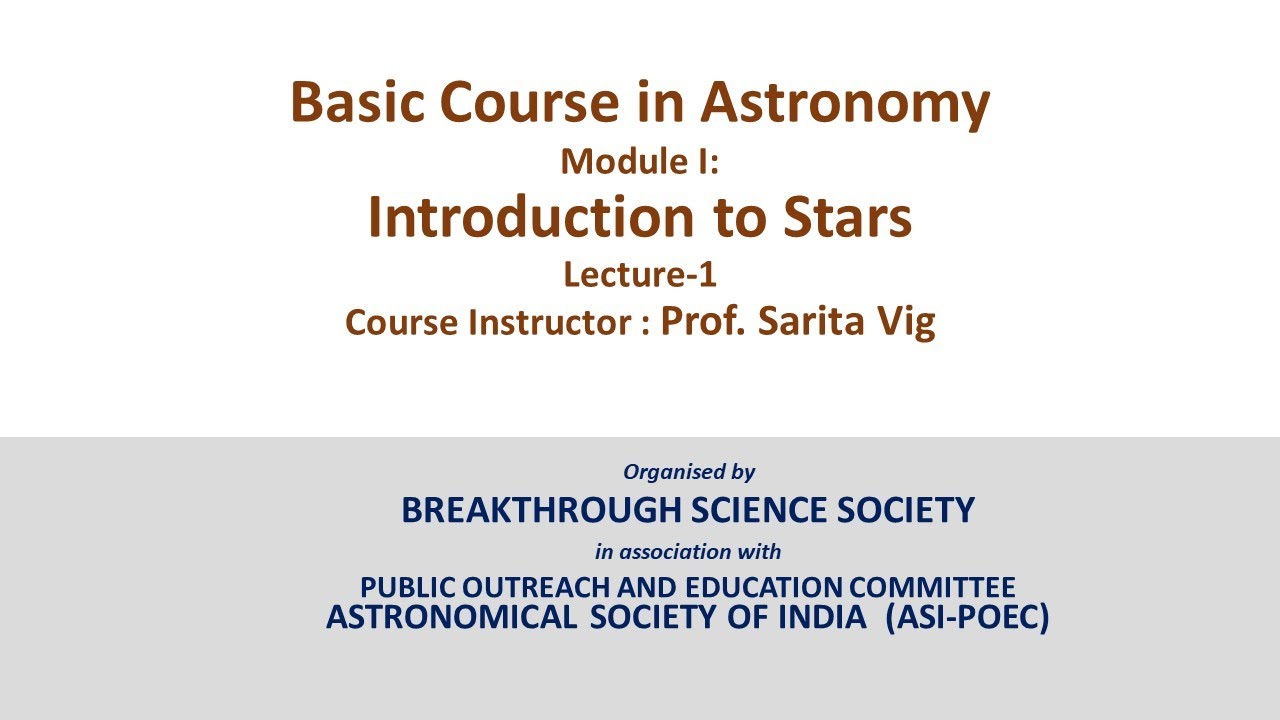 Basic Course in Astronomy
Module I:
Introduction to Stars
Lecture-1
Course Instructor : Prof. Sarita Vig

Organised by
BREAKTHROUGH SCIENCE SOCIETY
in association with
PUBLIC OUTREACH AND EDUCATION COMMITTEE
ASTRONOMICAL SOCIETY OF INDIA (ASI-POEC)